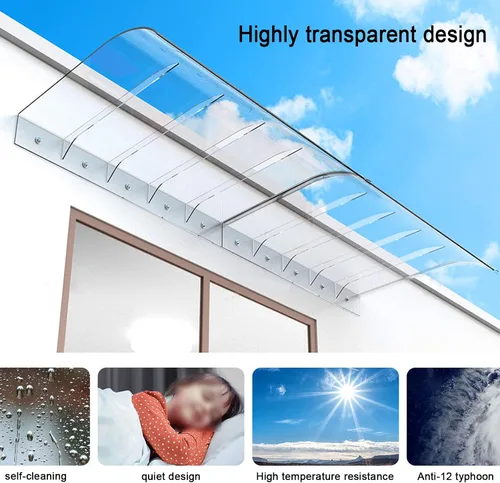 Highly transparent design

self-cleaning

quiet design

High temperature resistance

Anti-12 typhoon